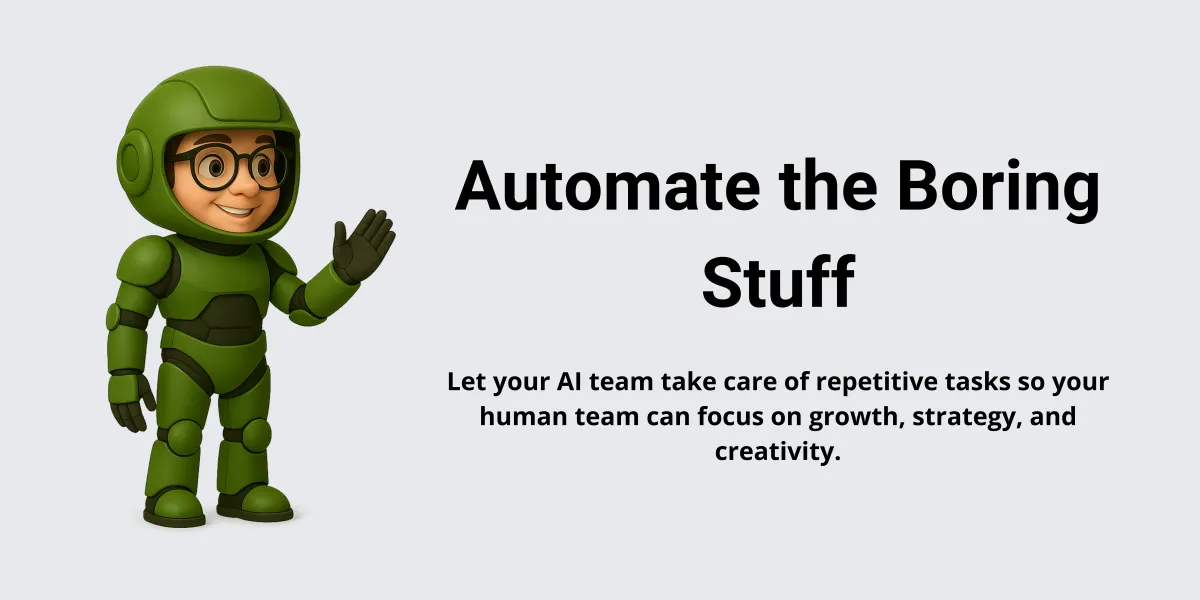 Automate the Boring Stuff

Let your AI team take care of repetitive tasks so your human team can focus on growth, strategy, and creativity.